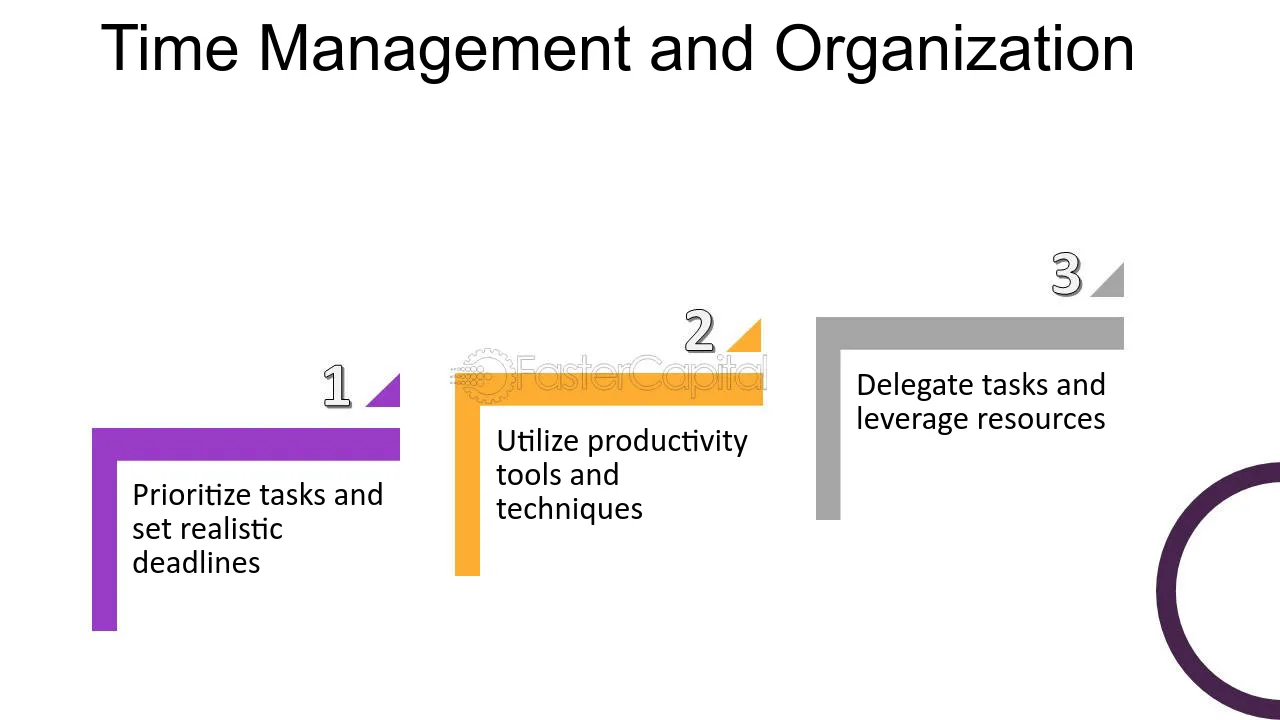 Time Management and Organization

1

Prioritize tasks and set realistic deadlines

2

Utilize productivity tools and techniques

3

Delegate tasks and leverage resources

FasterCapital